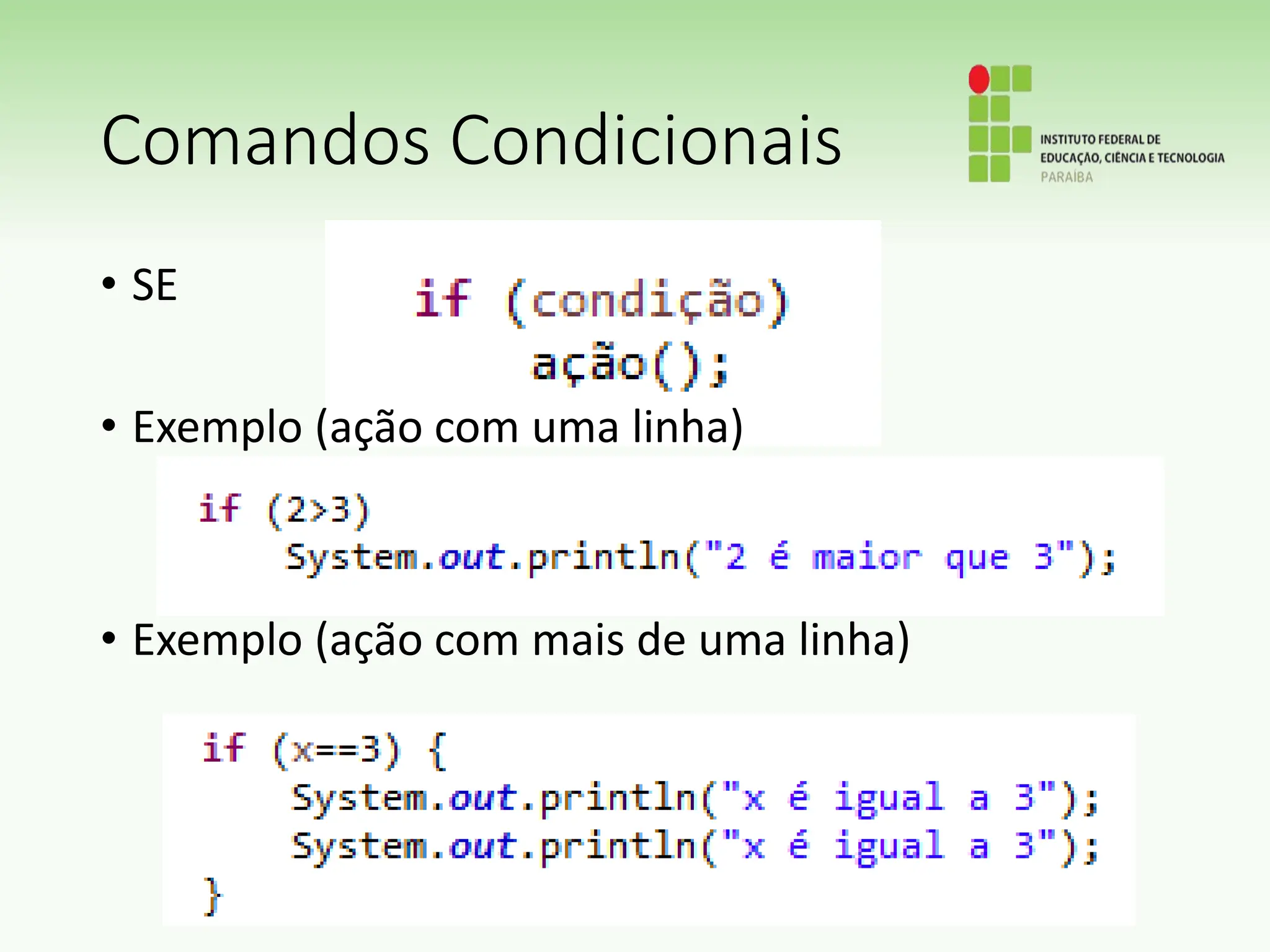 Comandos Condicionais

INSTITUTO FEDERAL DE
EDUCAÇÃO, CIÊNCIA E TECNOLOGIA
PARAÍBA

• SE

if (condição)
    ação();

• Exemplo (ação com uma linha)

if (2>3)
    System.out.println("2 é maior que 3");

• Exemplo (ação com mais de uma linha)

if (x==3) {
    System.out.println("x é igual a 3");
    System.out.println("x é igual a 3");
}